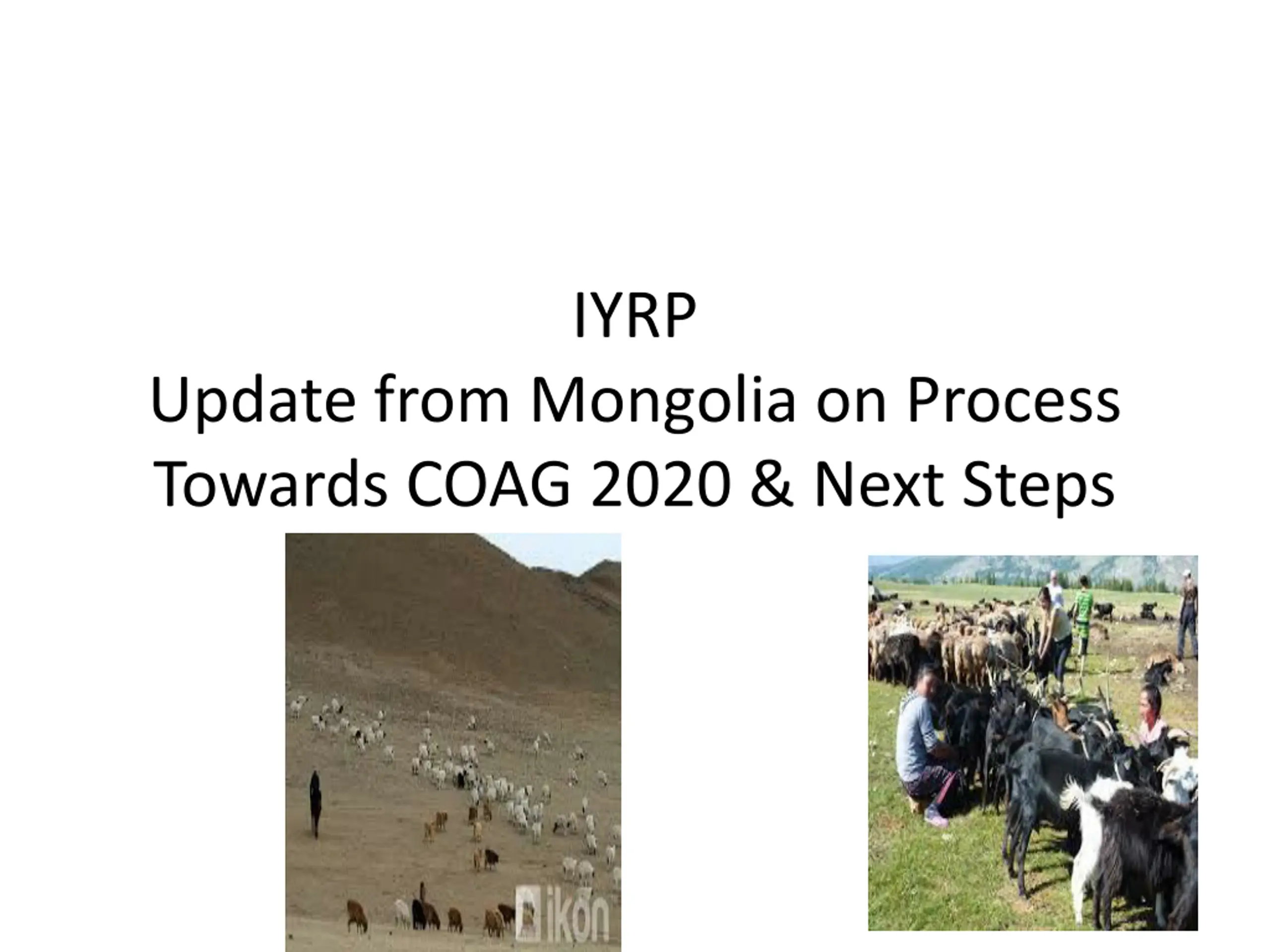 IYRP
Update from Mongolia on Process Towards COAG 2020 & Next Steps

ikon